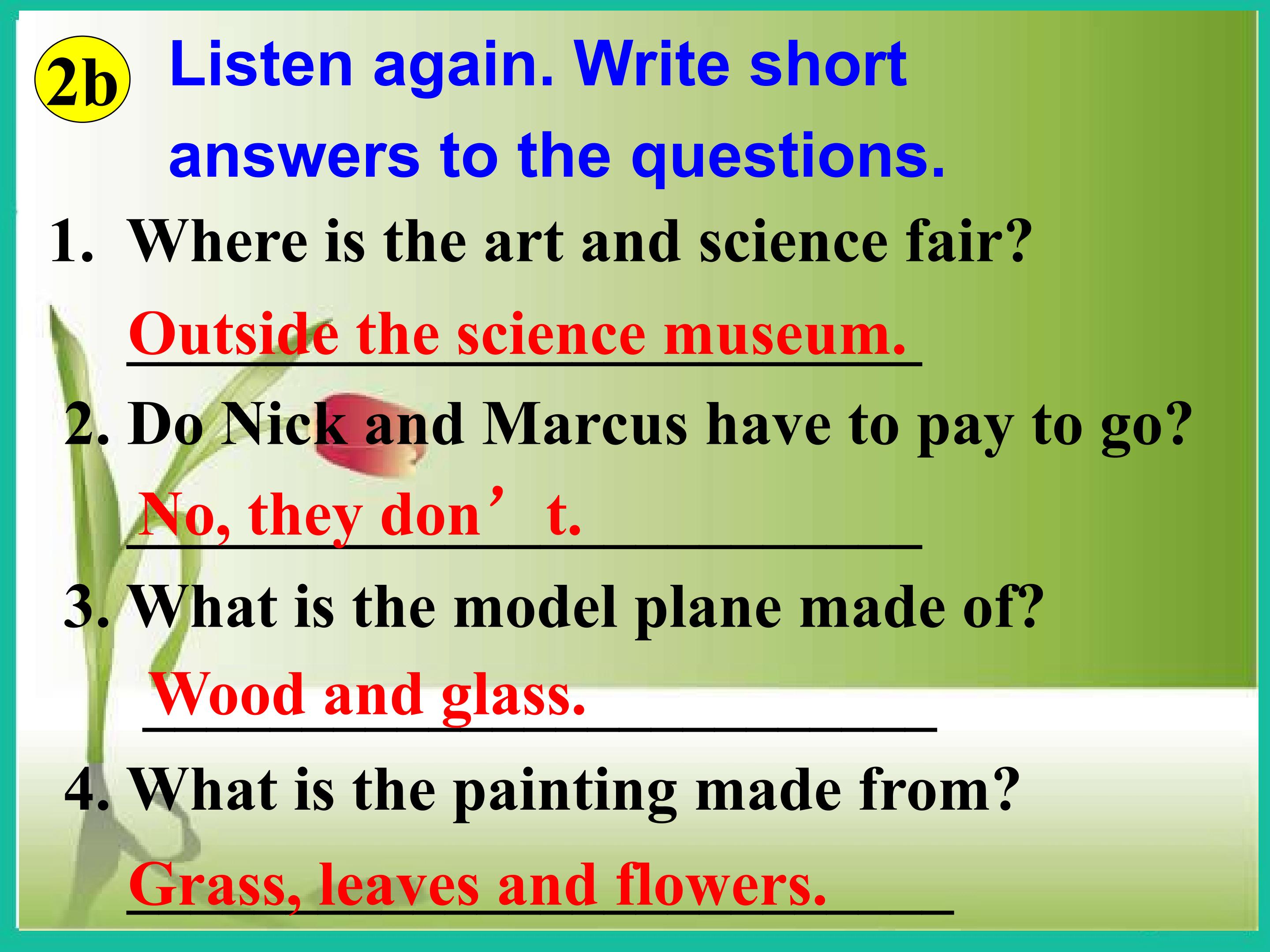 2b Listen again. Write short answers to the questions.

1. Where is the art and science fair?
Outside the science museum.

2. Do Nick and Marcus have to pay to go?
No, they don’t.

3. What is the model plane made of?
Wood and glass.

4. What is the painting made from?
Grass, leaves and flowers.